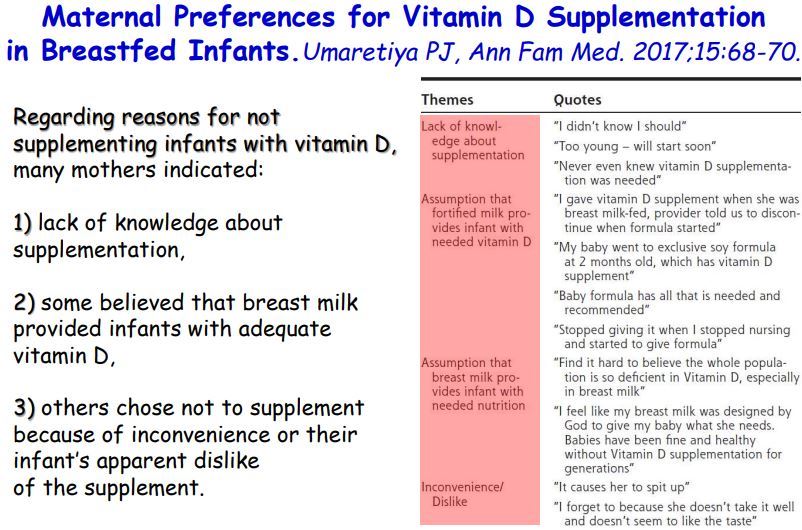 Maternal Preferences for Vitamin D Supplementation in Breastfed Infants. Umaretiya PJ, Ann Fam Med. 2017;15:68-70.

Regarding reasons for not supplementing infants with vitamin D, many mothers indicated:

1) lack of knowledge about supplementation,

2) some believed that breast milk provided infants with adequate vitamin D,

3) others chose not to supplement because of inconvenience or their infant's apparent dislike of the supplement.

| Themes | Quotes |
|---|---|
| Lack of knowledge about supplementation | "I didn't know I should" |
| | "Too young – will start soon" |
| | "Never even knew vitamin D supplementation was needed" |
| Assumption that fortified milk provides infant with needed vitamin D | "I gave vitamin D supplement when she was breast milk-fed, provider told us to discontinue when formula started" |
| | "My baby went to exclusive soy formula at 2 months old, which has vitamin D supplement" |
| | "Baby formula has all that is needed and recommended" |
| | "Stopped giving it when I stopped nursing and started to give formula" |
| Assumption that breast milk provides infant with needed nutrition | "Find it hard to believe the whole population is so deficient in Vitamin D, especially in breast milk" |
| | "I feel like my breast milk was designed by God to give my baby what she needs. Babies have been fine and healthy without Vitamin D supplementation for generations" |
| Inconvenience/ Dislike | "It causes her to spit up" |
| | "I forget to because she doesn't take it well and doesn't seem to like the taste" |